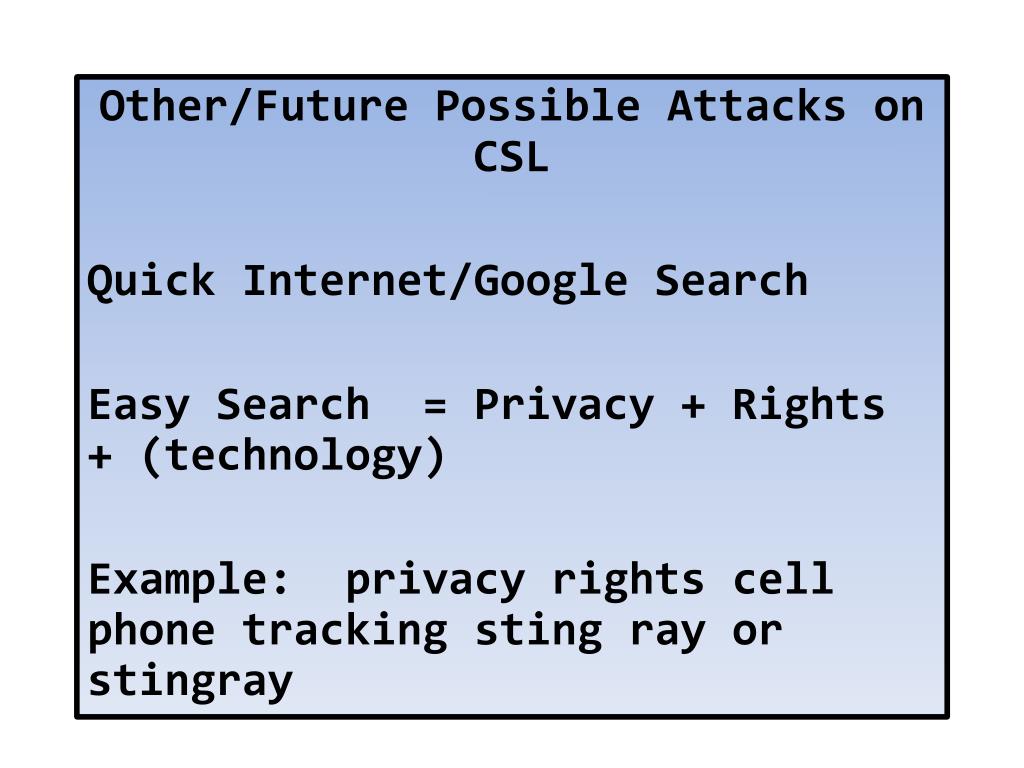 Other/Future Possible Attacks on CSL

Quick Internet/Google Search

Easy Search = Privacy + Rights + (technology)

Example: privacy rights cell phone tracking sting ray or stingray